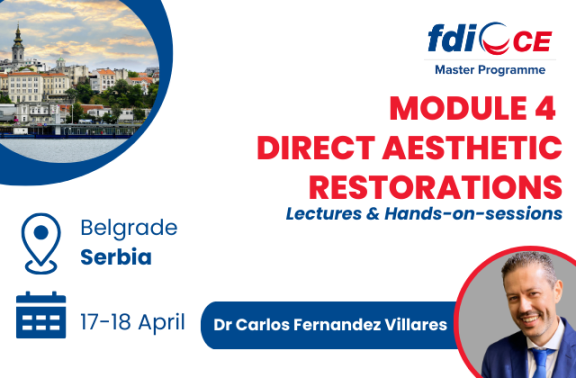 fdi CE
Master Programme

MODULE 4
DIRECT AESTHETIC RESTORATIONS
Lectures & Hands-on-sessions

Belgrade
Serbia

17-18 April

Dr Carlos Fernandez Villares